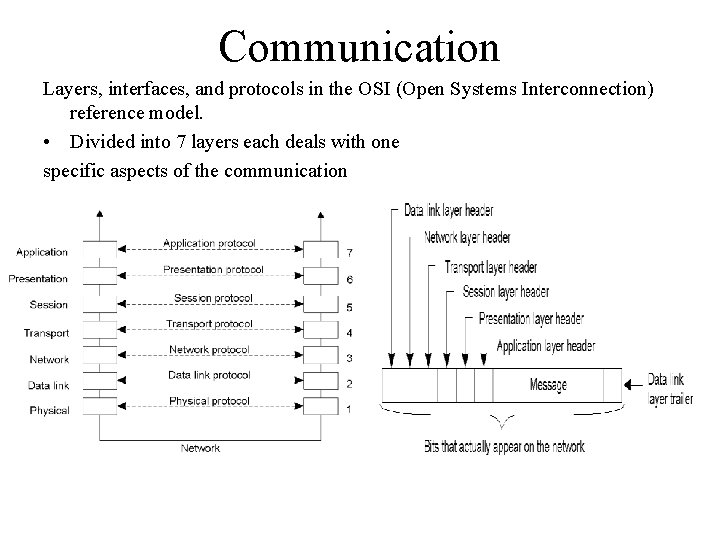 Communication

Layers, interfaces, and protocols in the OSI (Open Systems Interconnection) reference model.

• Divided into 7 layers each deals with one specific aspects of the communication

Application
Presentation
Session
Transport
Network
Data link
Physical

Application protocol
Presentation protocol
Session protocol
Transport protocol
Network protocol
Data link protocol
Physical protocol

7
6
5
4
3
2
1

Network

Data link layer header
Network layer header
Transport layer header
Session layer header
Presentation layer header
Application layer header

Message

Data link layer trailer

Bits that actually appear on the network